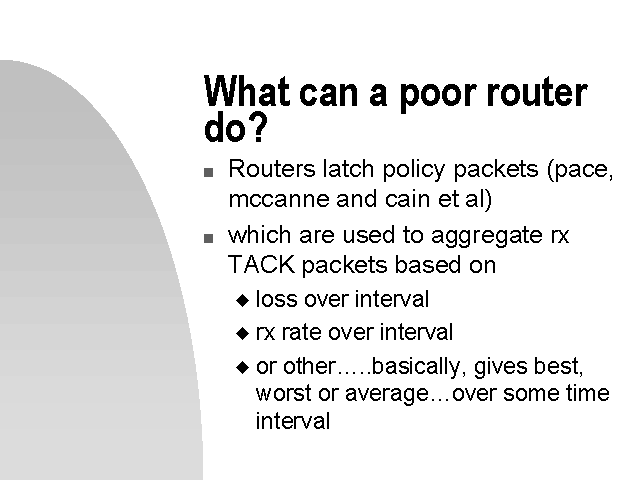 What can a poor router do?

■ Routers latch policy packets (pace, mccanne and cain et al)

■ which are used to aggregate rx TACK packets based on

◆ loss over interval

◆ rx rate over interval

◆ or other…..basically, gives best, worst or average…over some time interval